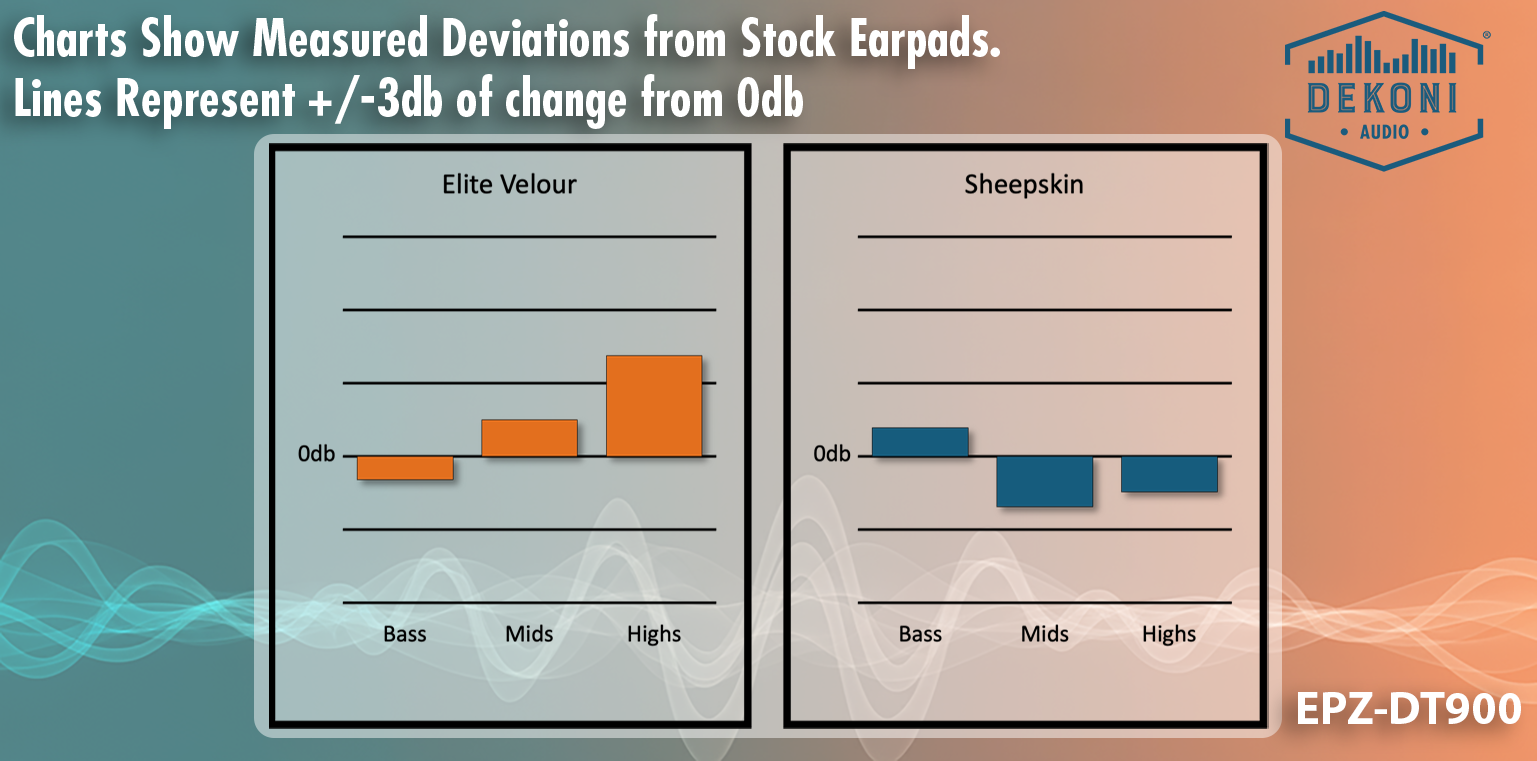 Charts Show Measured Deviations from Stock Earpads.
Lines Represent +/-3db of change from 0db

DEKONI
AUDIO

Elite Velour

0db

Bass Mids Highs

Sheepskin

0db

Bass Mids Highs

EPZ-DT900